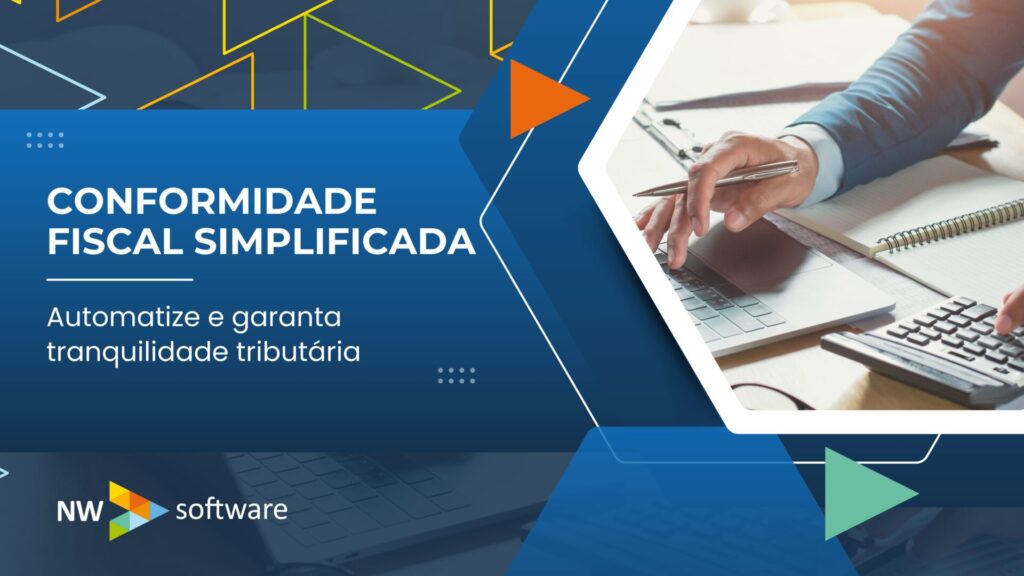 CONFORMIDADE FISCAL SIMPLIFICADA

Automatize e garanta tranquilidade tributária

NW software